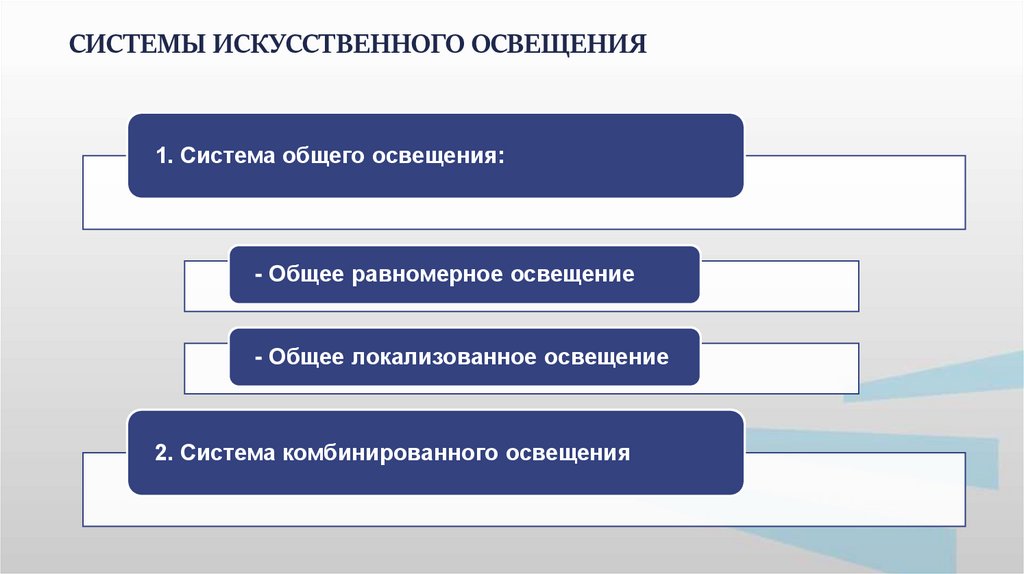 СИСТЕМЫ ИСКУССТВЕННОГО ОСВЕЩЕНИЯ

1. Система общего освещения:

- Общее равномерное освещение

- Общее локализованное освещение

2. Система комбинированного освещения